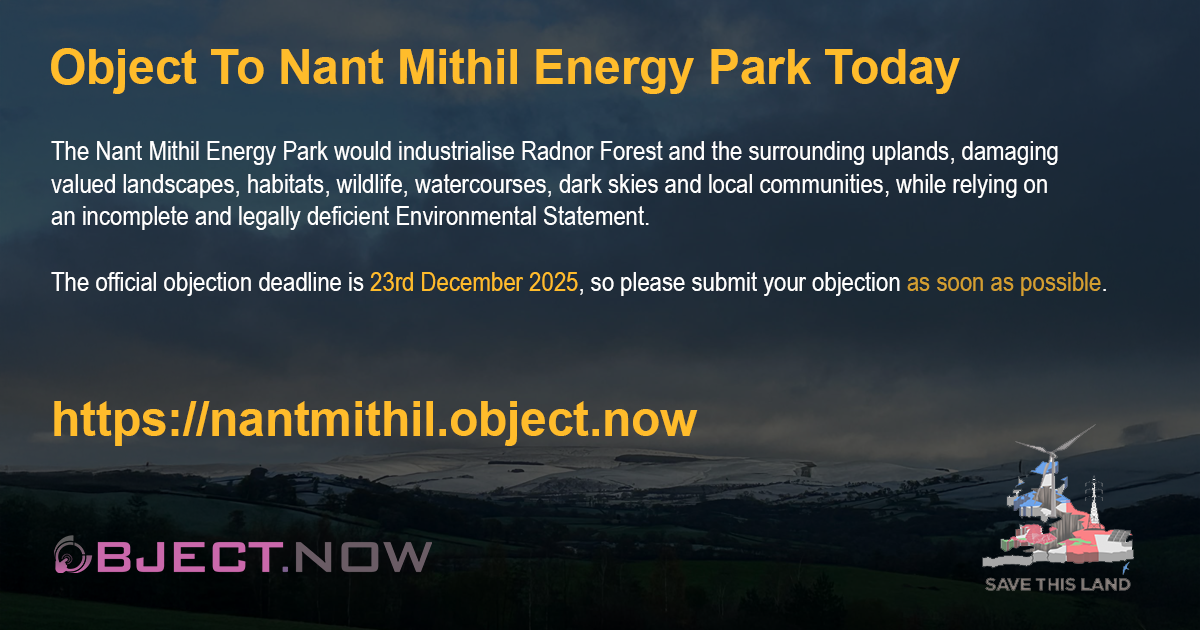 Object To Nant Mithil Energy Park Today

The Nant Mithil Energy Park would industrialise Radnor Forest and the surrounding uplands, damaging valued landscapes, habitats, wildlife, watercourses, dark skies and local communities, while relying on an incomplete and legally deficient Environmental Statement.

The official objection deadline is 23rd December 2025, so please submit your objection as soon as possible.

https://nantmithil.object.now

OBJECT.NOW

SAVE THIS LAND